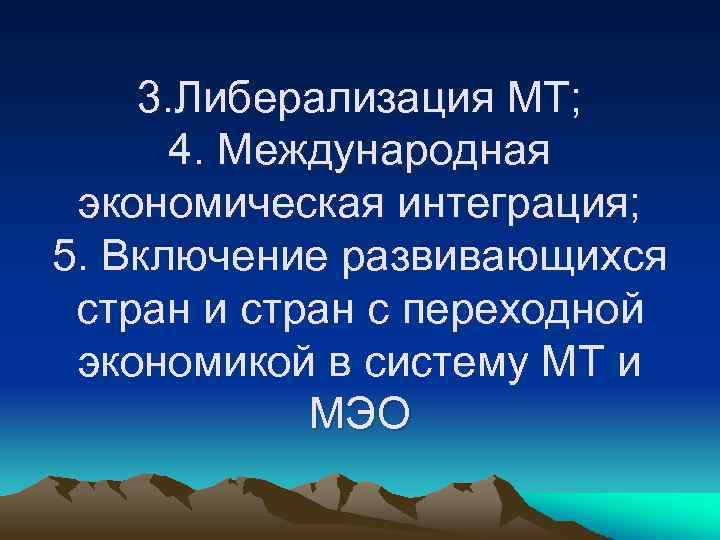 3.Либерализация МТ;
4. Международная экономическая интеграция;
5. Включение развивающихся стран и стран с переходной экономикой в систему МТ и МЭО